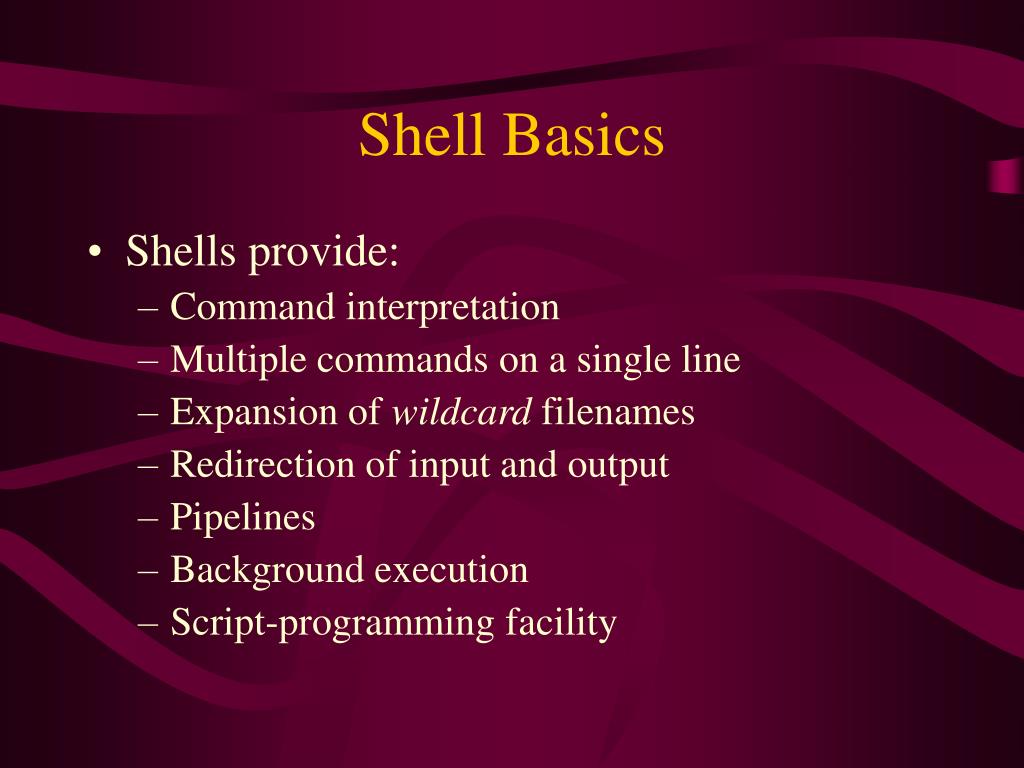 Shell Basics

• Shells provide:
– Command interpretation
– Multiple commands on a single line
– Expansion of wildcard filenames
– Redirection of input and output
– Pipelines
– Background execution
– Script-programming facility